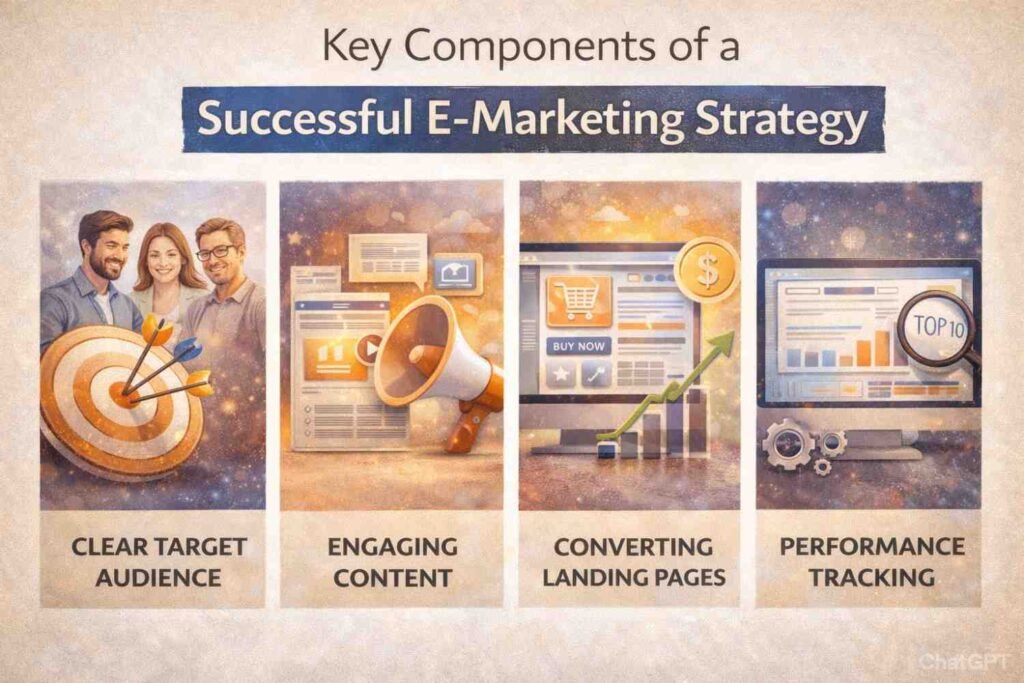 Key Components of a
Successful E-Marketing Strategy

BUY NOW

$

TOP 10

CLEAR TARGET AUDIENCE

ENGAGING CONTENT

CONVERTING LANDING PAGES

PERFORMANCE TRACKING

ChatGPT